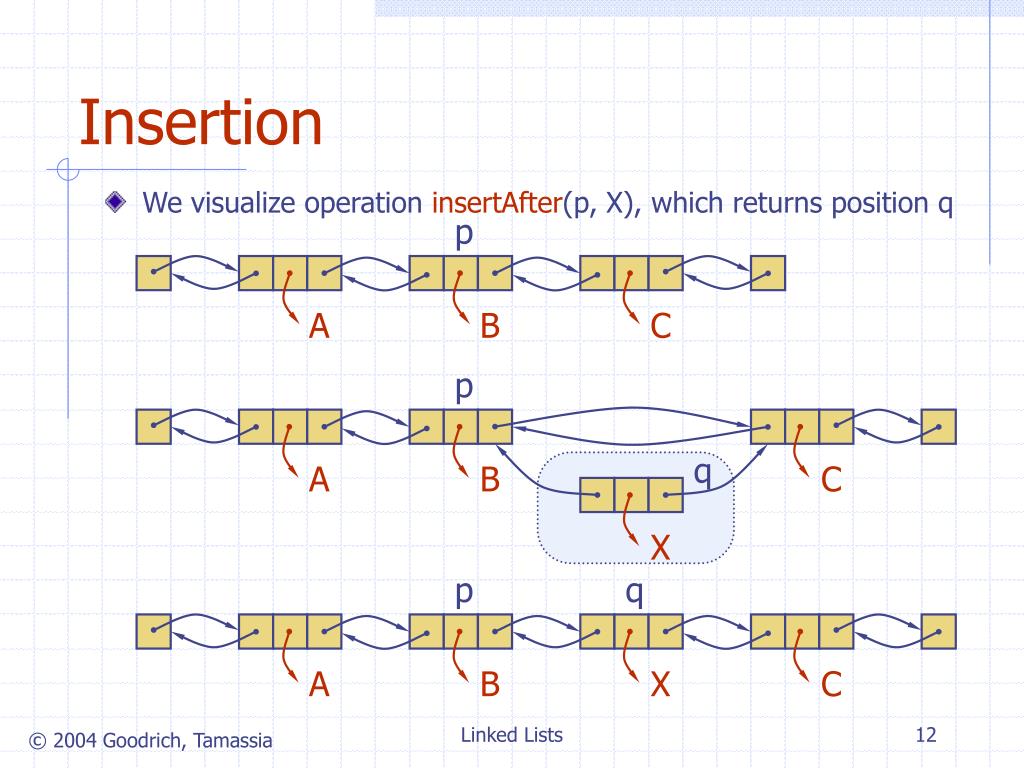 Insertion

We visualize operation insertAfter(p, X), which returns position q

p

A B C

p

A B q C

X

p q

A B X C

© 2004 Goodrich, Tamassia

Linked Lists

12